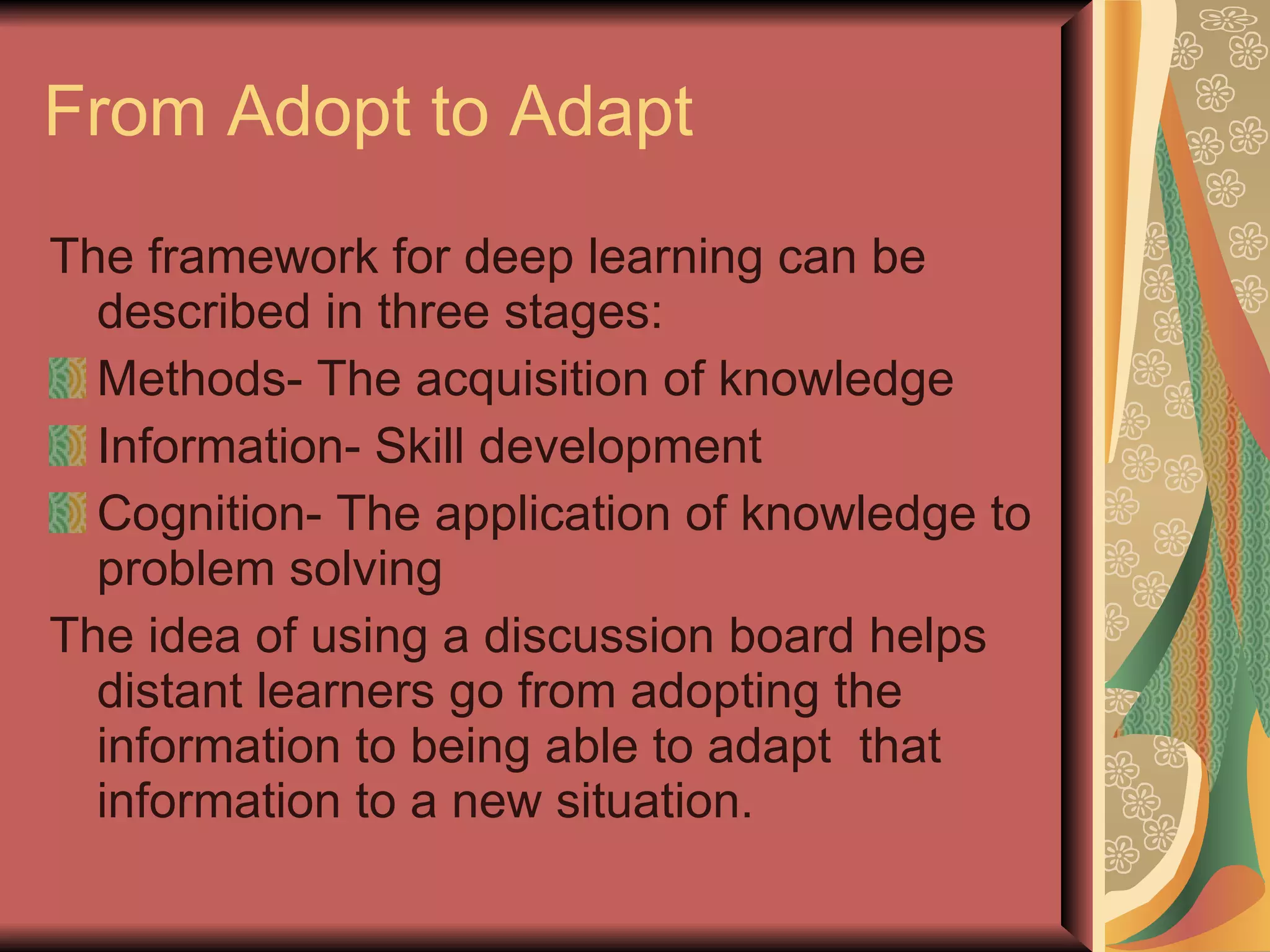 From Adopt to Adapt

The framework for deep learning can be described in three stages:

Methods- The acquisition of knowledge

Information- Skill development

Cognition- The application of knowledge to problem solving

The idea of using a discussion board helps distant learners go from adopting the information to being able to adapt that information to a new situation.